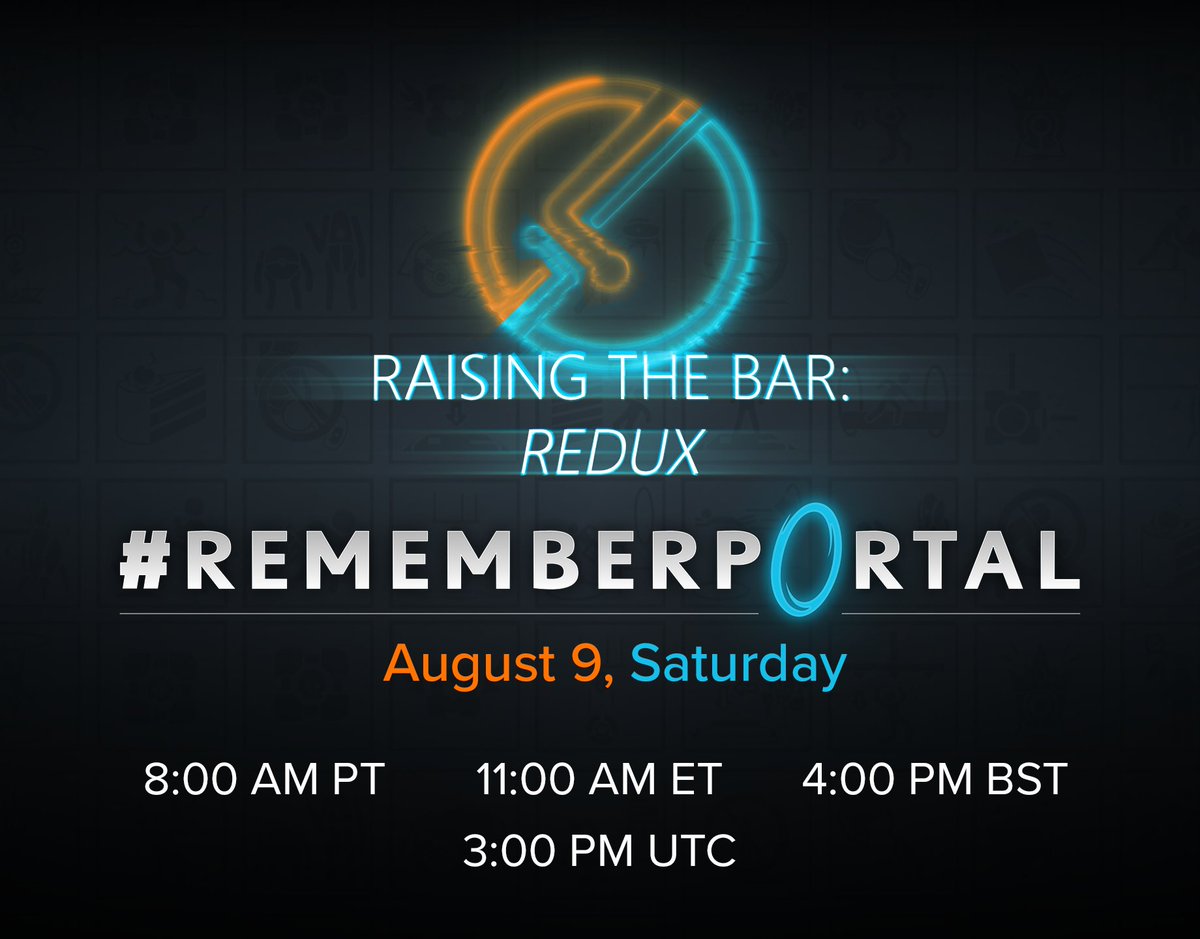 RAISING THE BAR:
REDUX

#REMEMBERPORTAL

August 9, Saturday

8:00 AM PT 11:00 AM ET 4:00 PM BST
3:00 PM UTC